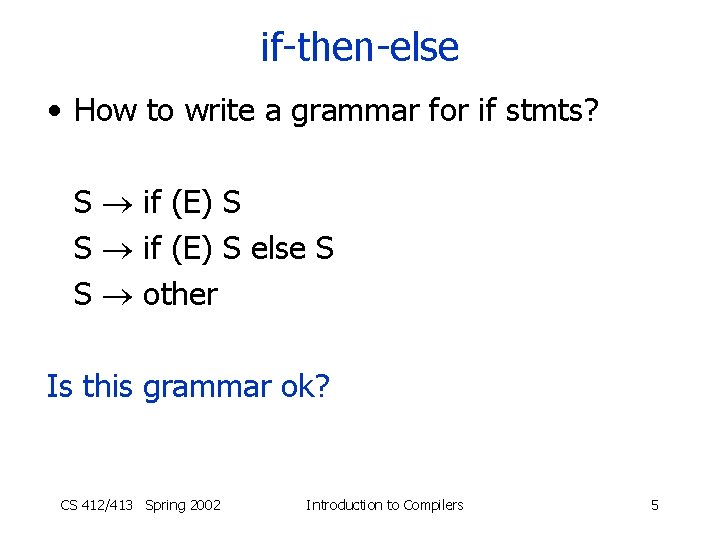 if-then-else

• How to write a grammar for if stmts?

S $\rightarrow$ if (E) S
S $\rightarrow$ if (E) S else S
S $\rightarrow$ other

Is this grammar ok?

CS 412/413 Spring 2002 Introduction to Compilers 5